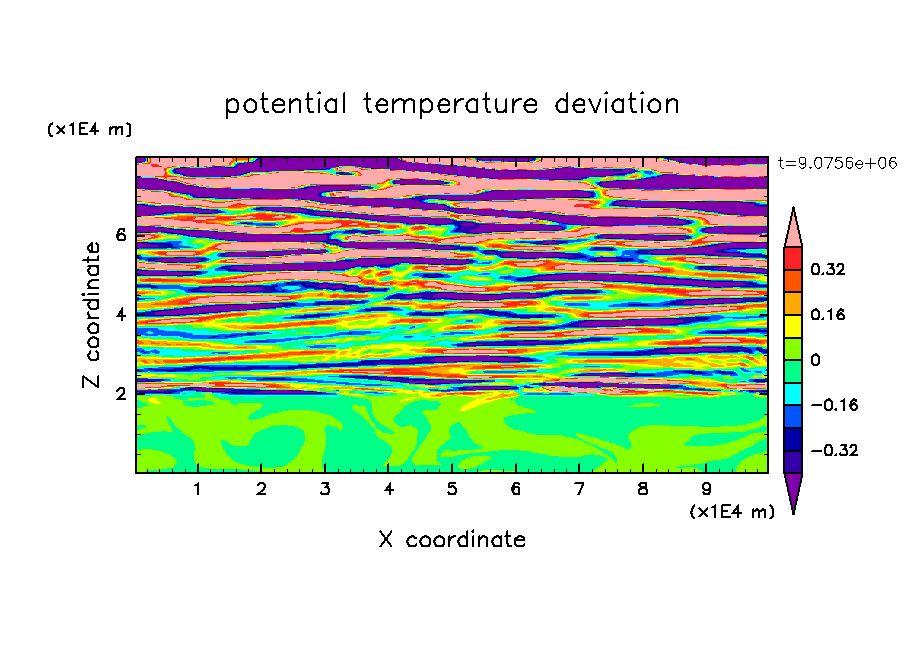 potential temperature deviation

(x1E4 m)

t=9.0756e+06

Z coordinate

6
4
2

0.32
0.16
0
−0.16
−0.32

1 2 3 4 5 6 7 8 9

(x1E4 m)

X coordinate